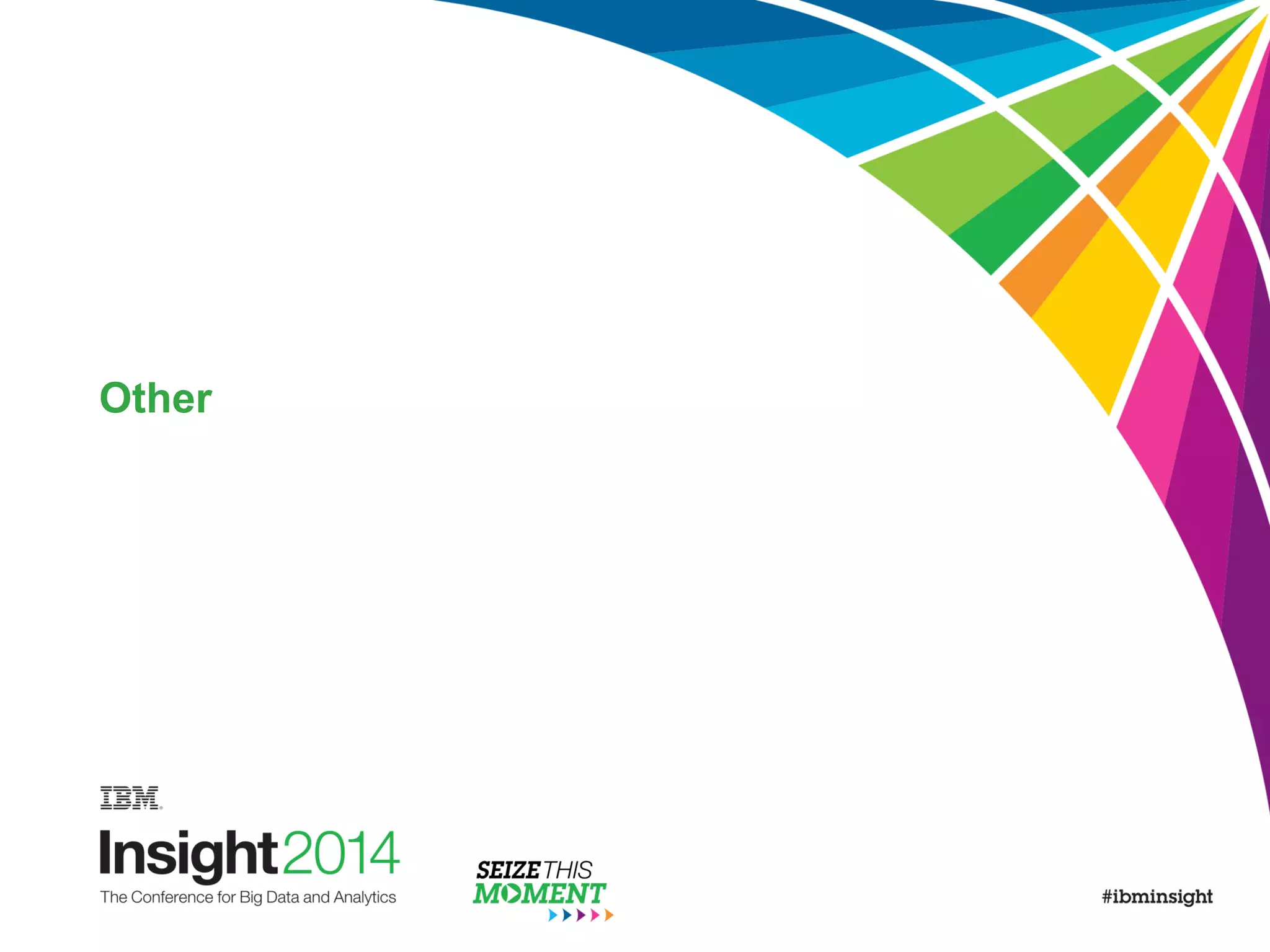 Other

IBM

Insight2014
The Conference for Big Data and Analytics

SEIZE THIS MOMENT

#ibminsight